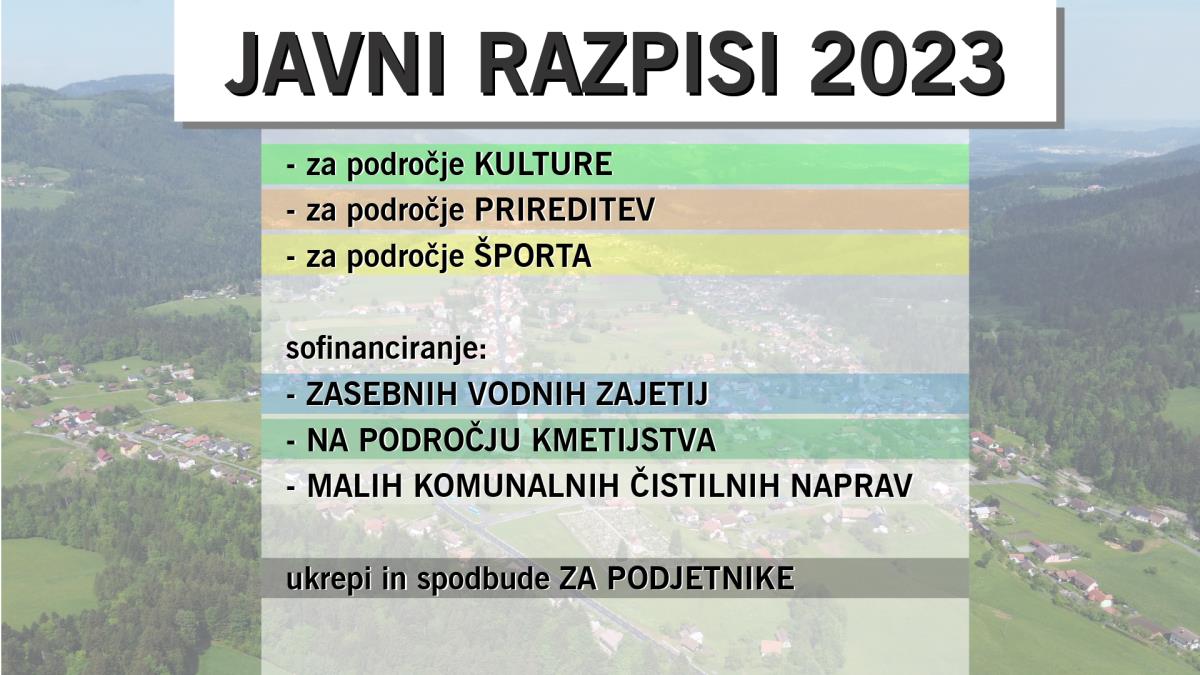 JAVNI RAZPISI 2023

- za področje KULTURE
- za področje PRIREDITEV
- za področje ŠPORTA

sofinanciranje:
- ZASEBNIH VODNIH ZAJETIJ
- NA PODROČJU KMETIJSTVA
- MALIH KOMUNALNIH ČISTILNIH NAPRAV

ukrepi in spodbude ZA PODJETNIKE